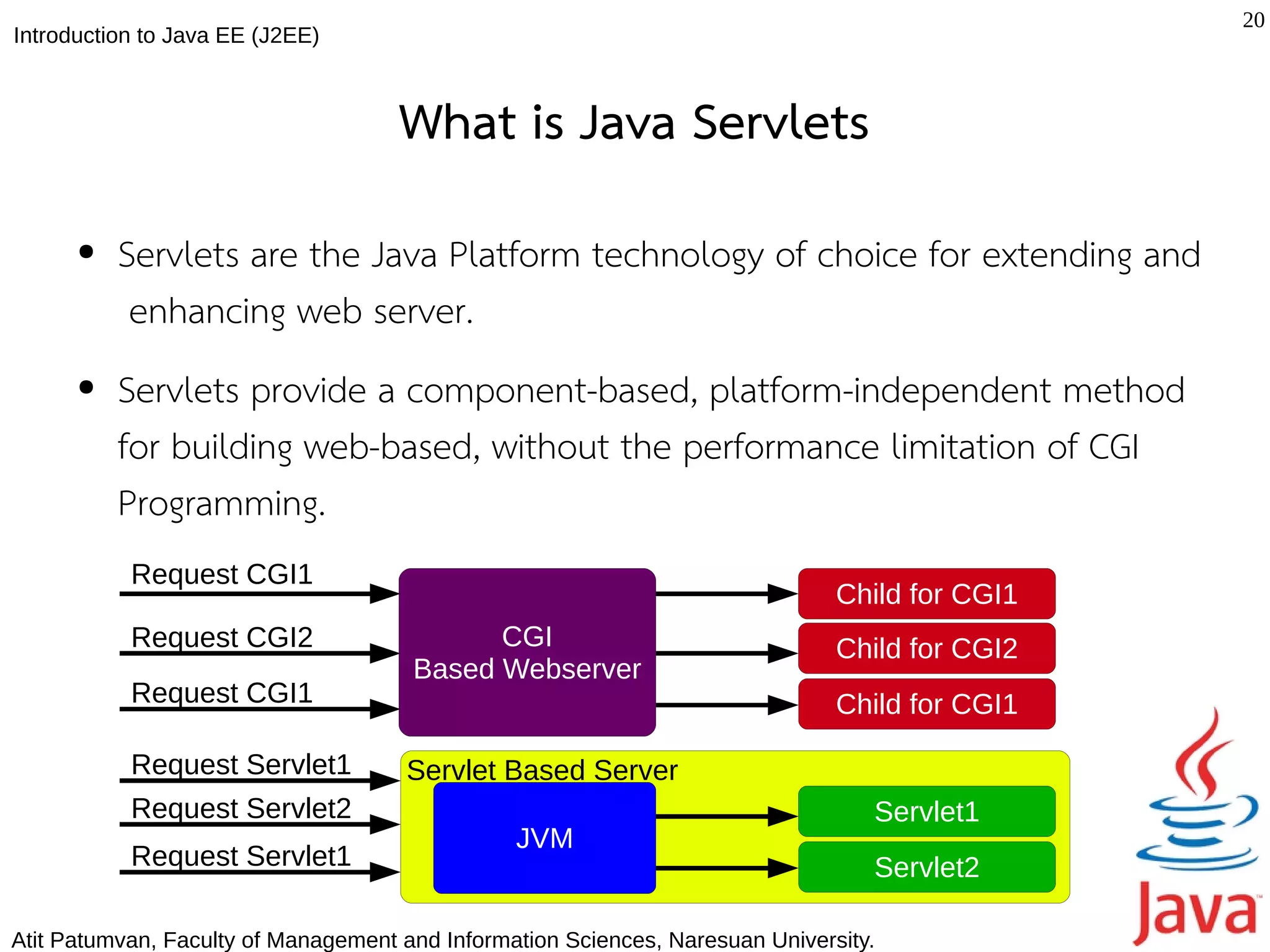 Introduction to Java EE (J2EE)

20

What is Java Servlets

• Servlets are the Java Platform technology of choice for extending and enhancing web server.

• Servlets provide a component-based, platform-independent method for building web-based, without the performance limitation of CGI Programming.

Request CGI1

Request CGI2

Request CGI1

CGI
Based Webserver

Child for CGI1

Child for CGI2

Child for CGI1

Request Servlet1

Request Servlet2

Request Servlet1

Servlet Based Server

JVM

Servlet1

Servlet2

Java

Atit Patumvan, Faculty of Management and Information Sciences, Naresuan University.